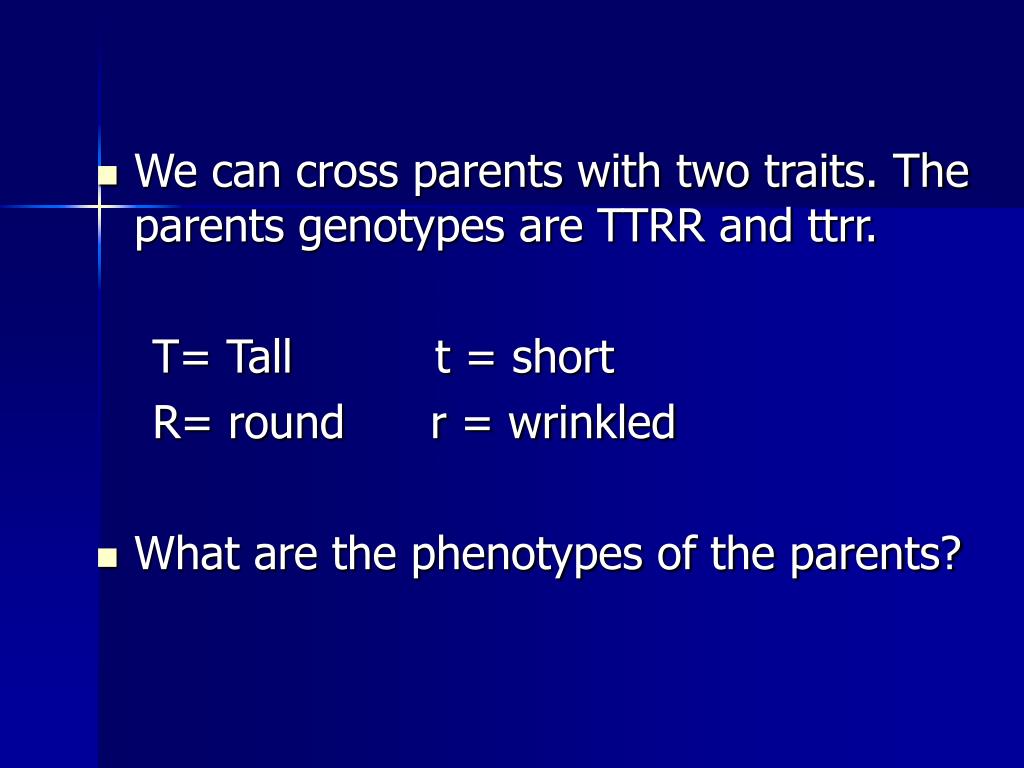 We can cross parents with two traits. The parents genotypes are TTRR and ttrr.

T= Tall t = short
R= round r = wrinkled

What are the phenotypes of the parents?